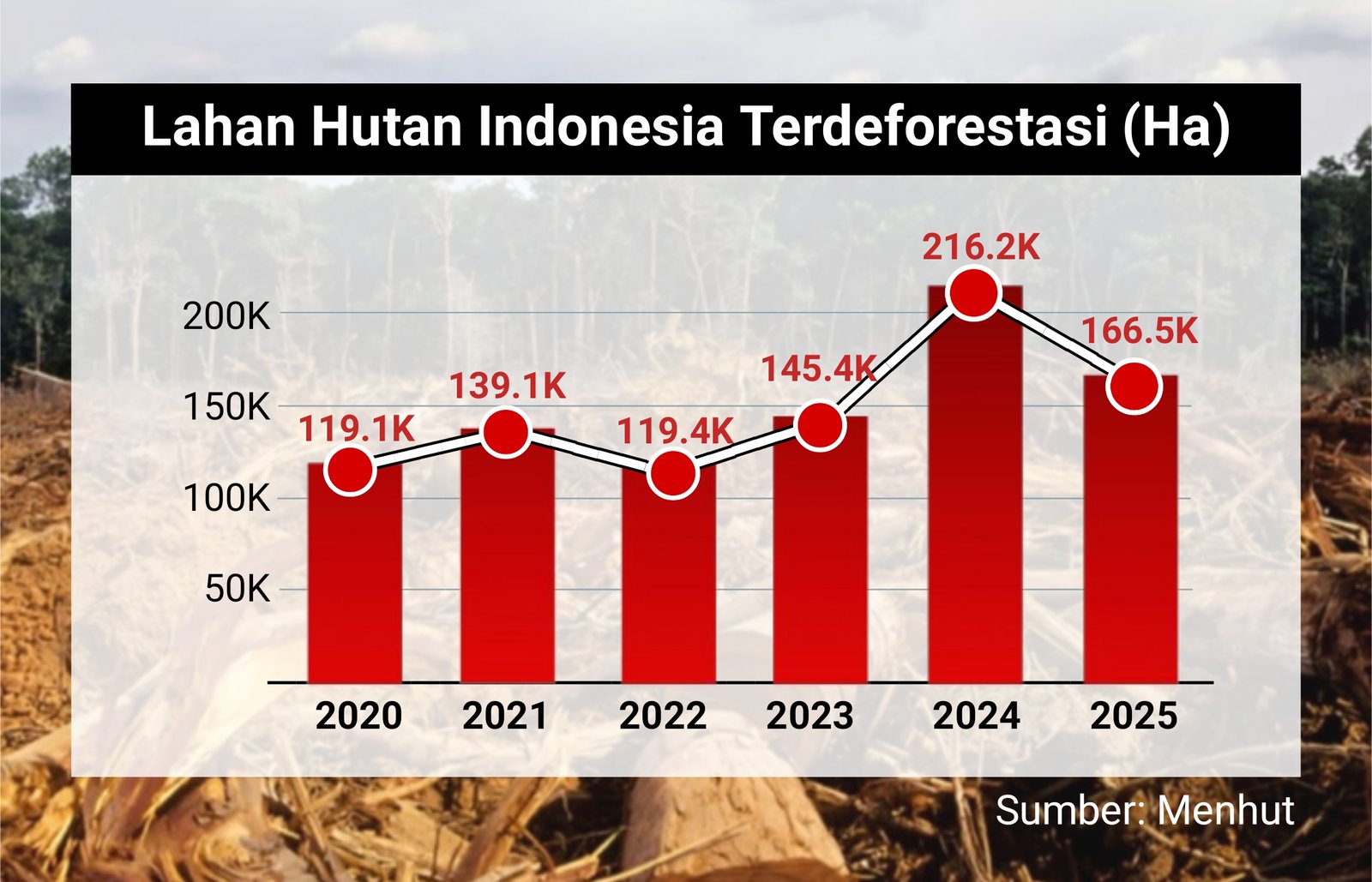 Lahan Hutan Indonesia Terdeforestasi (Ha)

200K
150K
100K
50K

119.1K
139.1K
119.4K
145.4K
216.2K
166.5K

2020
2021
2022
2023
2024
2025

Sumber: Menhut